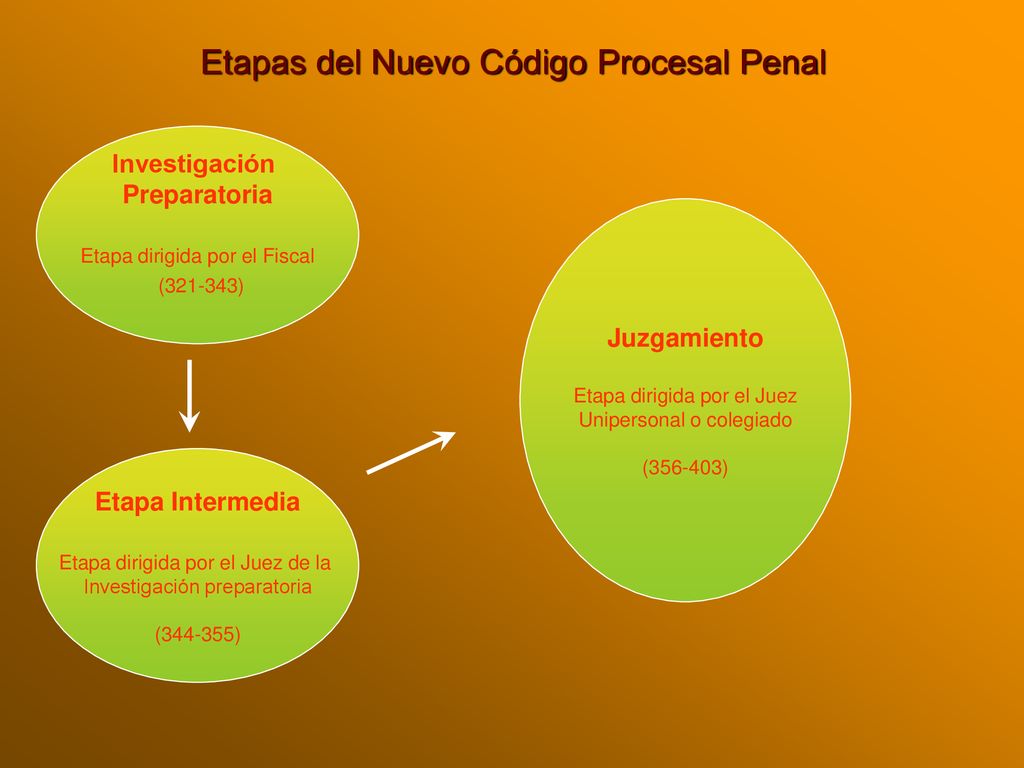 Etapas del Nuevo Código Procesal Penal

Investigación Preparatoria

Etapa dirigida por el Fiscal

(321-343)

Etapa Intermedia

Etapa dirigida por el Juez de la Investigación preparatoria

(344-355)

Juzgamiento

Etapa dirigida por el Juez Unipersonal o colegiado

(356-403)